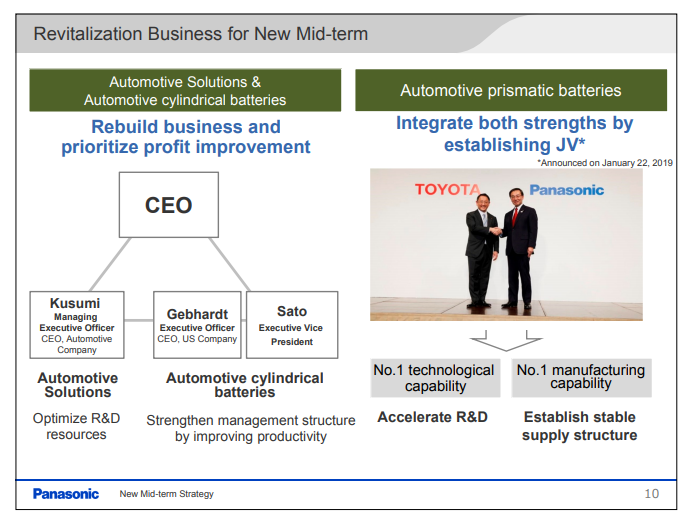 Revitalization Business for New Mid-term

Automotive Solutions & Automotive cylindrical batteries

Rebuild business and prioritize profit improvement

CEO

Kusumi
Managing Executive Officer
CEO, Automotive Company

Gebhardt
Executive Officer
CEO, US Company

Sato
Executive Vice President

Automotive Solutions

Optimize R&D resources

Automotive cylindrical batteries

Strengthen management structure by improving productivity

Automotive prismatic batteries

Integrate both strengths by establishing JV*

*Announced on January 22, 2019

TOYOTA

Panasonic

No.1 technological capability

No.1 manufacturing capability

Accelerate R&D

Establish stable supply structure

Panasonic New Mid-term Strategy 10